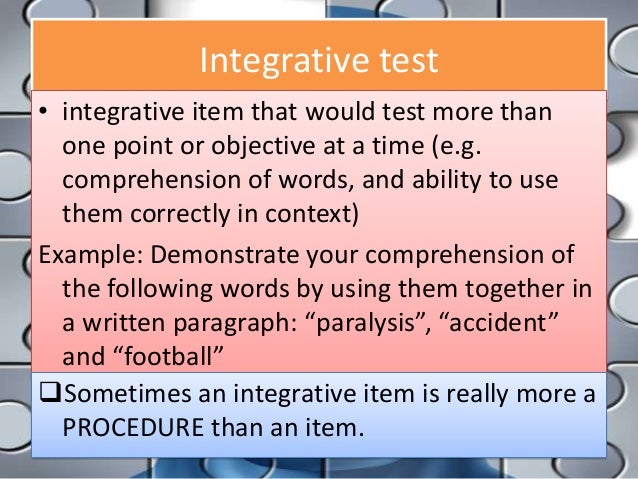 Integrative test

• integrative item that would test more than one point or objective at a time (e.g. comprehension of words, and ability to use them correctly in context)

Example: Demonstrate your comprehension of the following words by using them together in a written paragraph: "paralysis", "accident" and "football"

☐ Sometimes an integrative item is really more a PROCEDURE than an item.